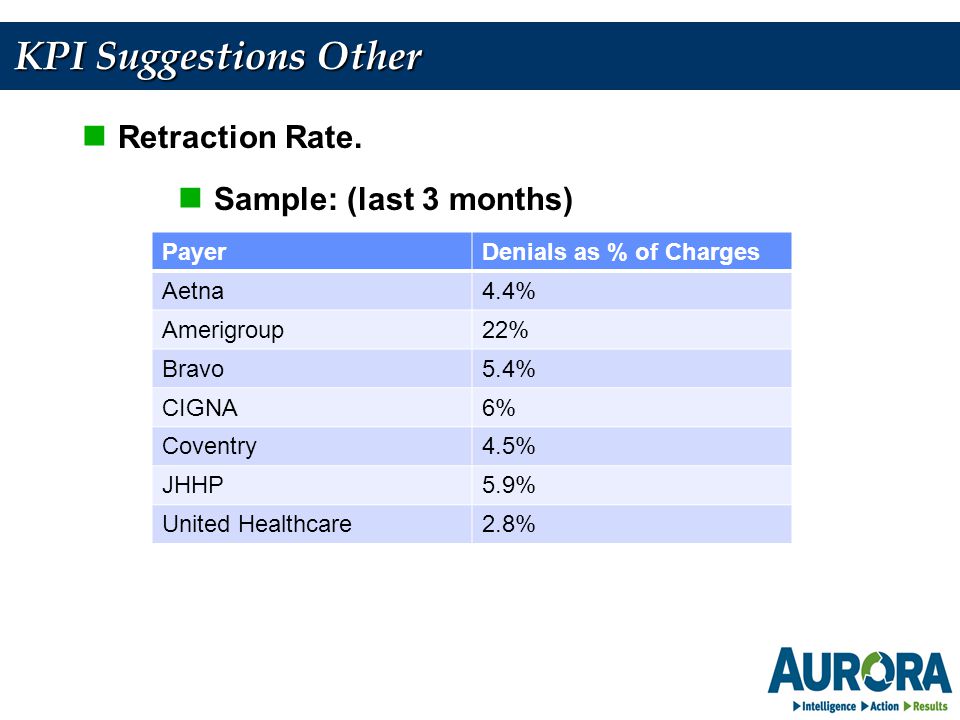 KPI Suggestions Other

Retraction Rate.

Sample: (last 3 months)

| Payer | Denials as % of Charges |
|---|---|
| Aetna | 4.4% |
| Amerigroup | 22% |
| Bravo | 5.4% |
| CIGNA | 6% |
| Coventry | 4.5% |
| JHHP | 5.9% |
| United Healthcare | 2.8% |

AURORA
Intelligence Action Results